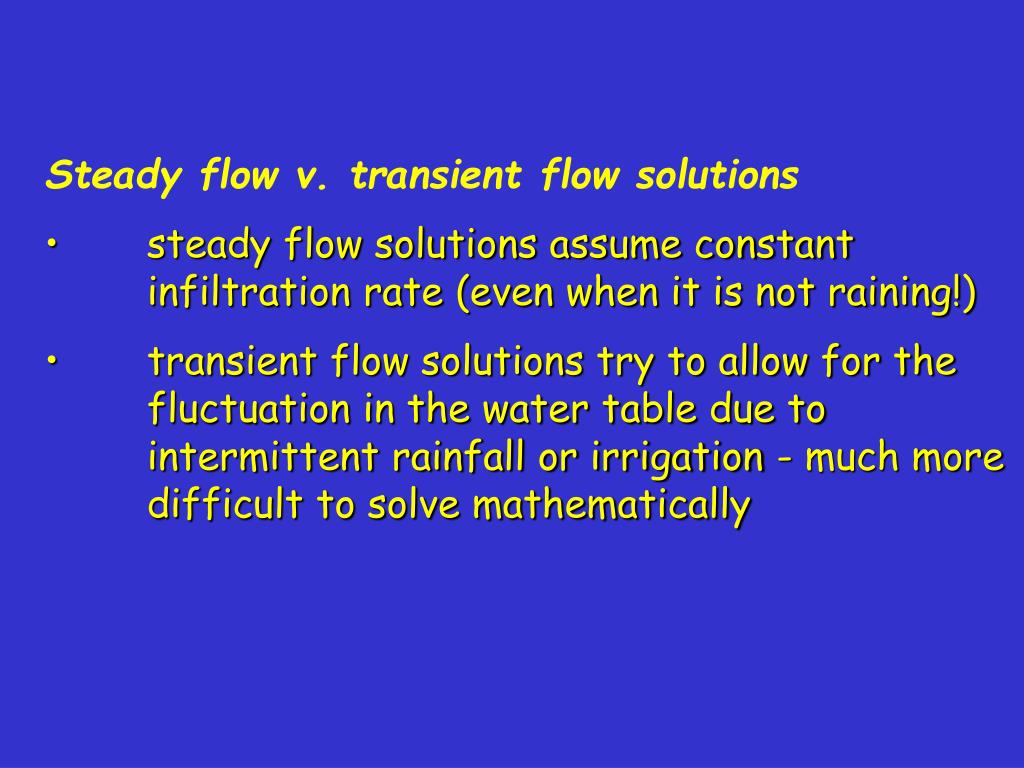 Steady flow v. transient flow solutions

• steady flow solutions assume constant infiltration rate (even when it is not raining!)

• transient flow solutions try to allow for the fluctuation in the water table due to intermittent rainfall or irrigation - much more difficult to solve mathematically